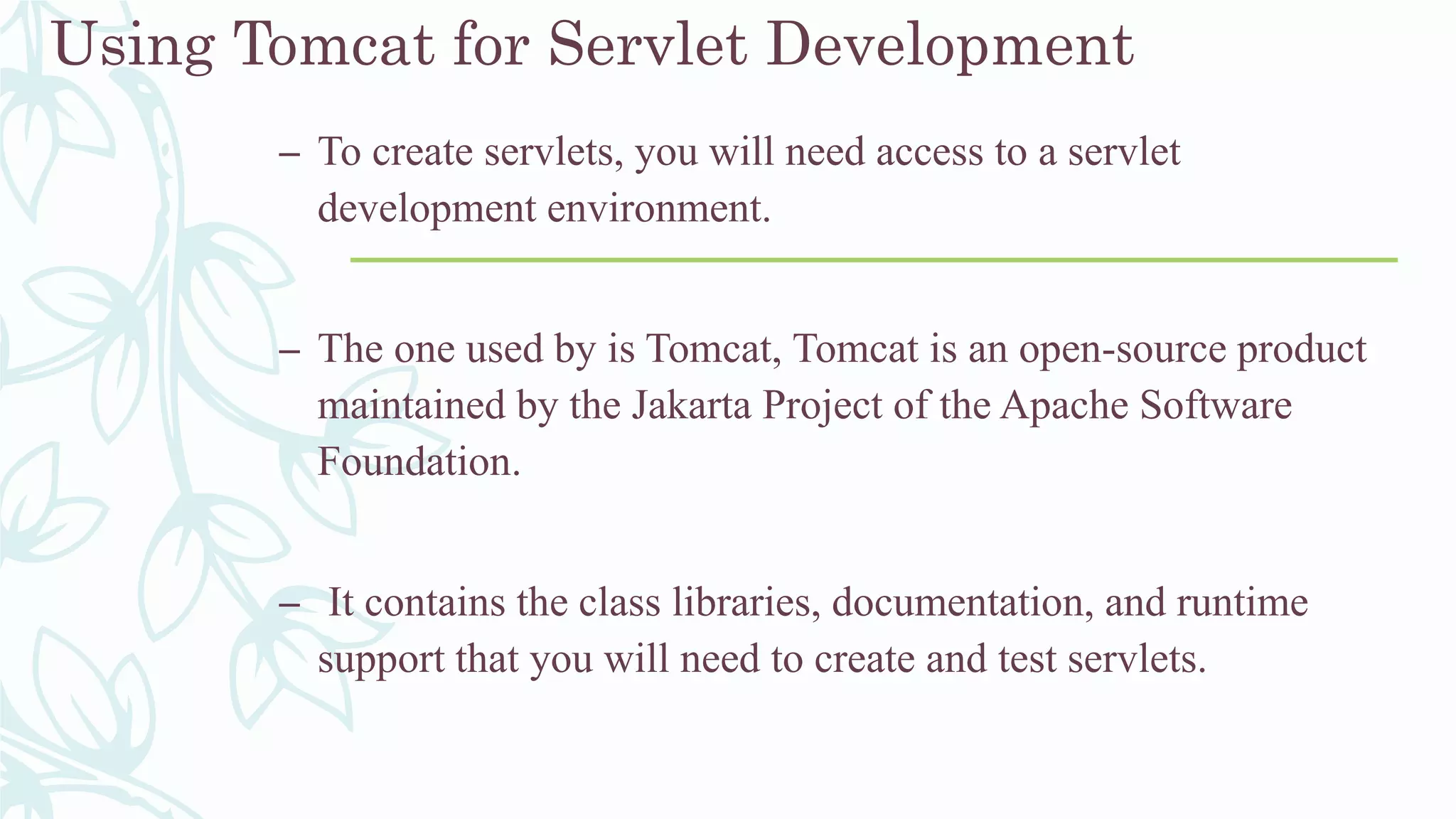 Using Tomcat for Servlet Development

– To create servlets, you will need access to a servlet development environment.

– The one used by is Tomcat, Tomcat is an open-source product maintained by the Jakarta Project of the Apache Software Foundation.

– It contains the class libraries, documentation, and runtime support that you will need to create and test servlets.